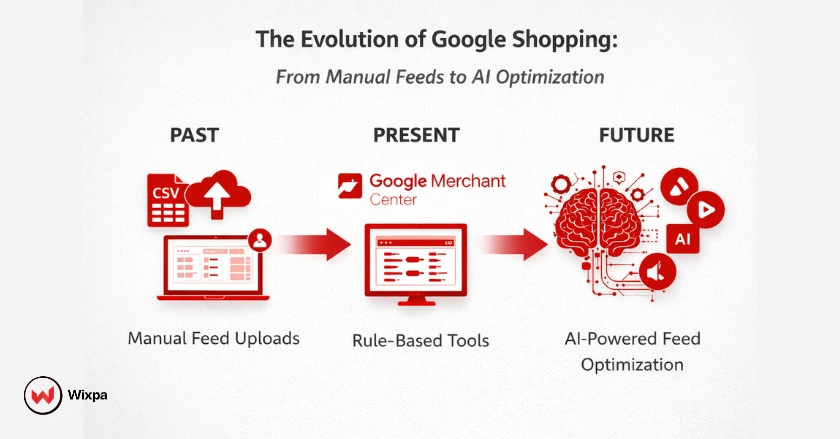 The Evolution of Google Shopping:

From Manual Feeds to AI Optimization

PAST

CSV

Manual Feed Uploads

PRESENT

Google Merchant Center

Rule-Based Tools

FUTURE

AI

AI-Powered Feed Optimization

Wixpa